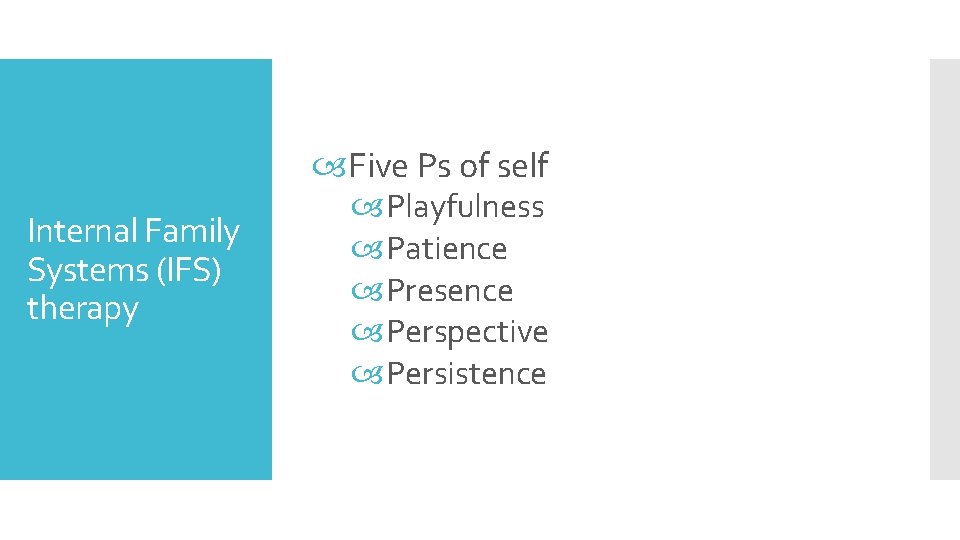 Internal Family Systems (IFS) therapy

Five Ps of self
Playfulness
Patience
Presence
Perspective
Persistence